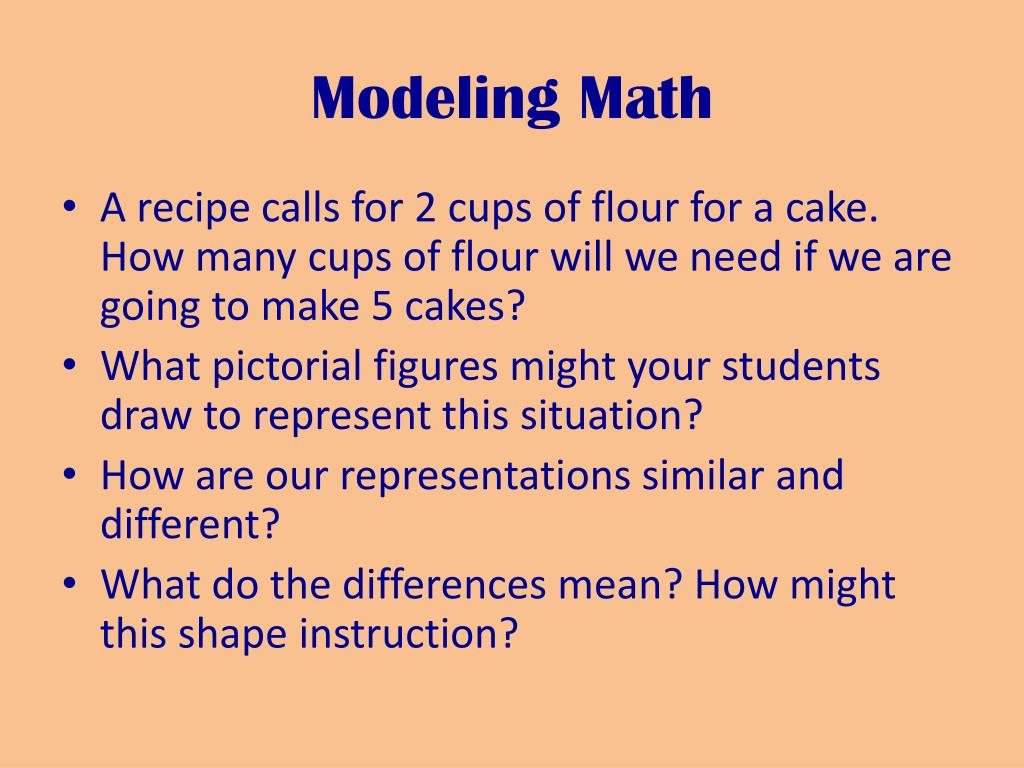 Modeling Math

• A recipe calls for 2 cups of flour for a cake. How many cups of flour will we need if we are going to make 5 cakes?
• What pictorial figures might your students draw to represent this situation?
• How are our representations similar and different?
• What do the differences mean? How might this shape instruction?